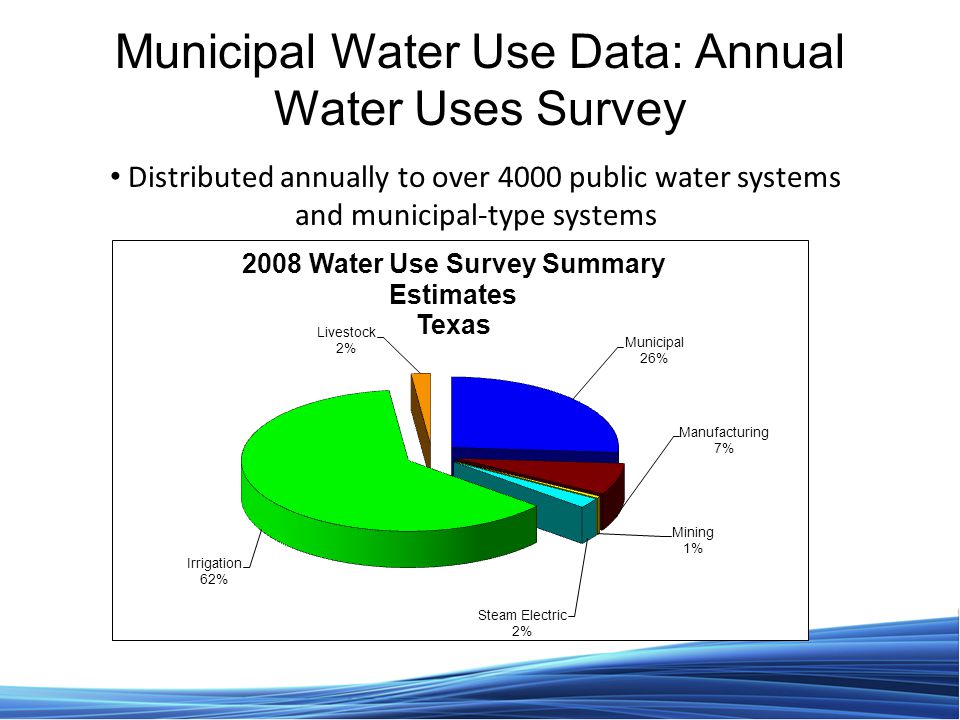 Municipal Water Use Data: Annual Water Uses Survey

• Distributed annually to over 4000 public water systems and municipal-type systems

2008 Water Use Survey Summary Estimates Texas

Livestock 2%

Municipal 26%

Manufacturing 7%

Mining 1%

Steam Electric 2%

Irrigation 62%